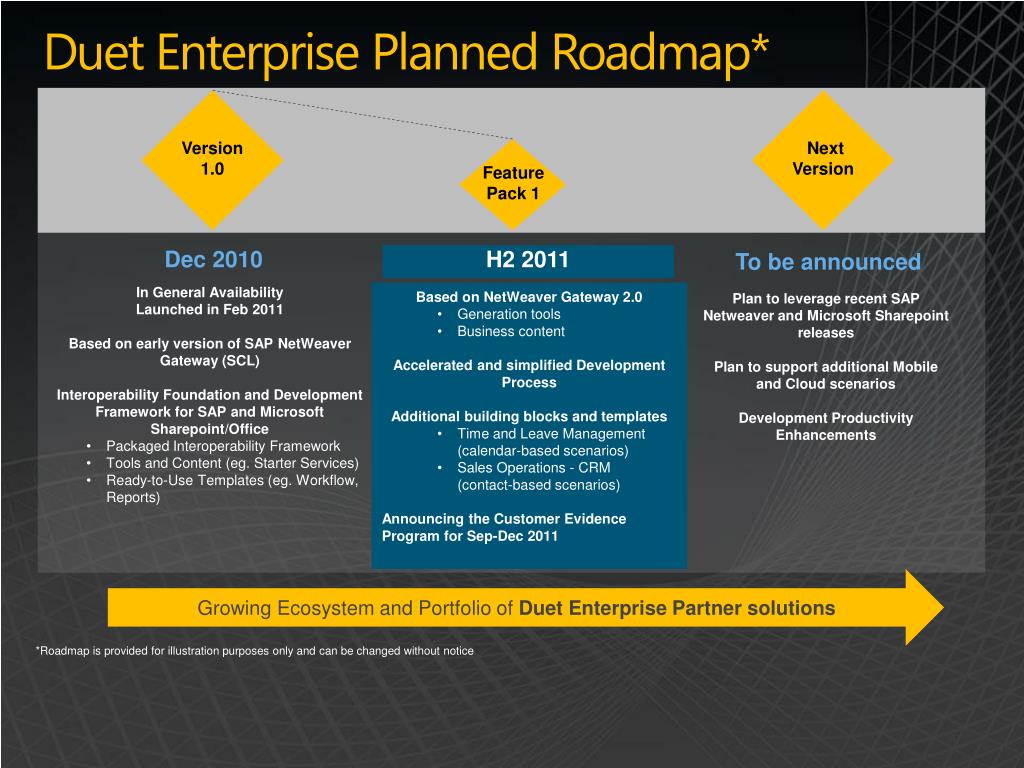 Duet Enterprise Planned Roadmap*

Version 1.0

Feature Pack 1

Next Version

Dec 2010

In General Availability
Launched in Feb 2011

Based on early version of SAP NetWeaver Gateway (SCL)

Interoperability Foundation and Development Framework for SAP and Microsoft Sharepoint/Office
• Packaged Interoperability Framework
• Tools and Content (eg. Starter Services)
• Ready-to-Use Templates (eg. Workflow, Reports)

H2 2011

Based on NetWeaver Gateway 2.0
• Generation tools
• Business content

Accelerated and simplified Development Process

Additional building blocks and templates
• Time and Leave Management (calendar-based scenarios)
• Sales Operations - CRM (contact-based scenarios)

Announcing the Customer Evidence Program for Sep-Dec 2011

To be announced

Plan to leverage recent SAP Netweaver and Microsoft Sharepoint releases

Plan to support additional Mobile and Cloud scenarios

Development Productivity Enhancements

Growing Ecosystem and Portfolio of Duet Enterprise Partner solutions

*Roadmap is provided for illustration purposes only and can be changed without notice